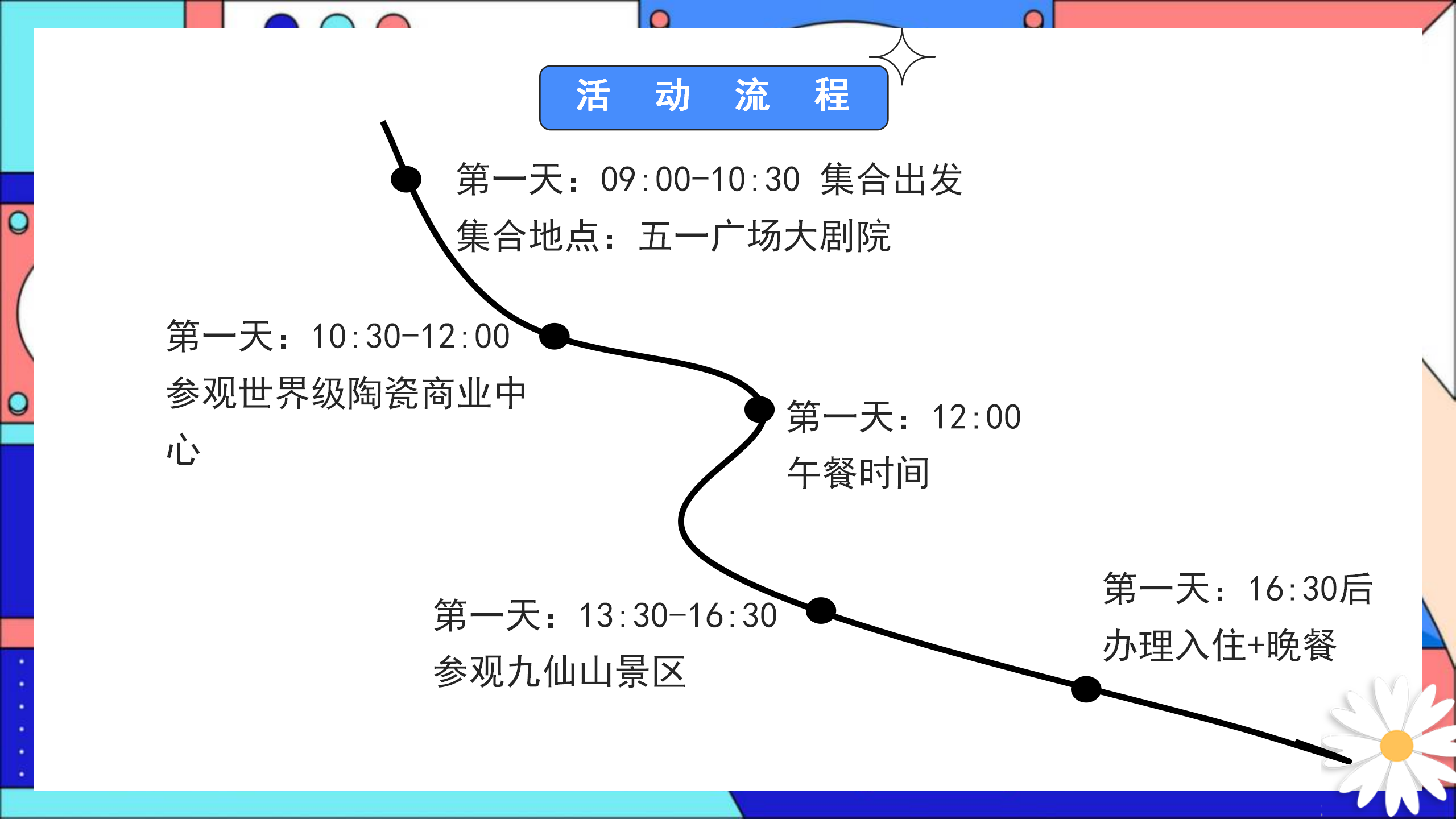 活 动 流 程

第一天：09:00-10:30 集合出发
集合地点：五一广场大剧院

第一天：10:30-12:00
参观世界级陶瓷商业中心

第一天：12:00
午餐时间

第一天：13:30-16:30
参观九仙山景区

第一天：16:30后
办理入住+晚餐